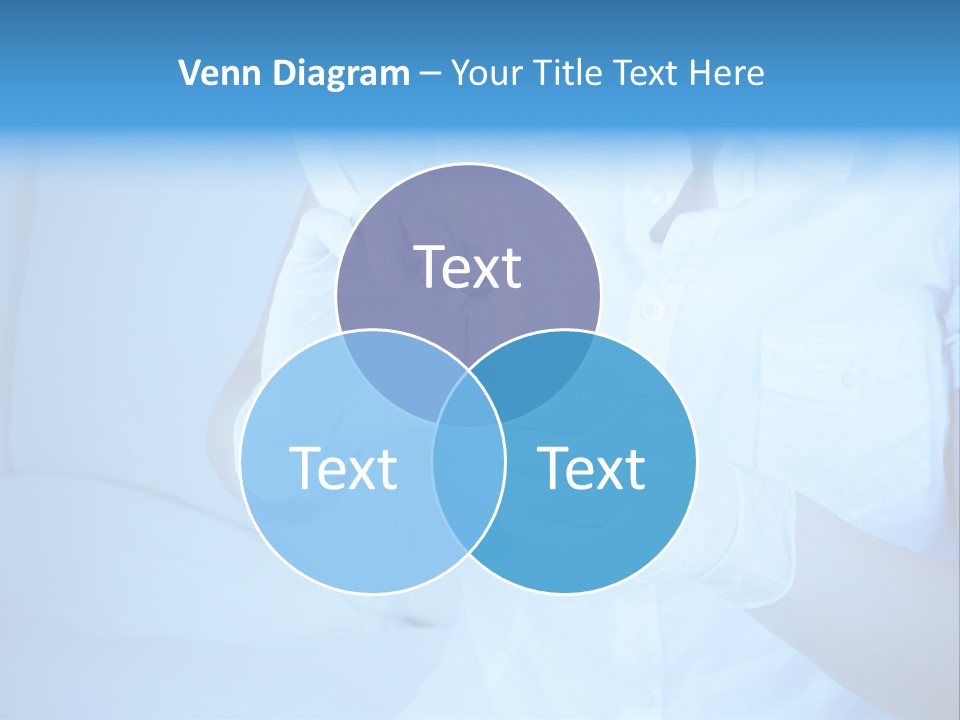 Venn Diagram – Your Title Text Here

Text

Text

Text